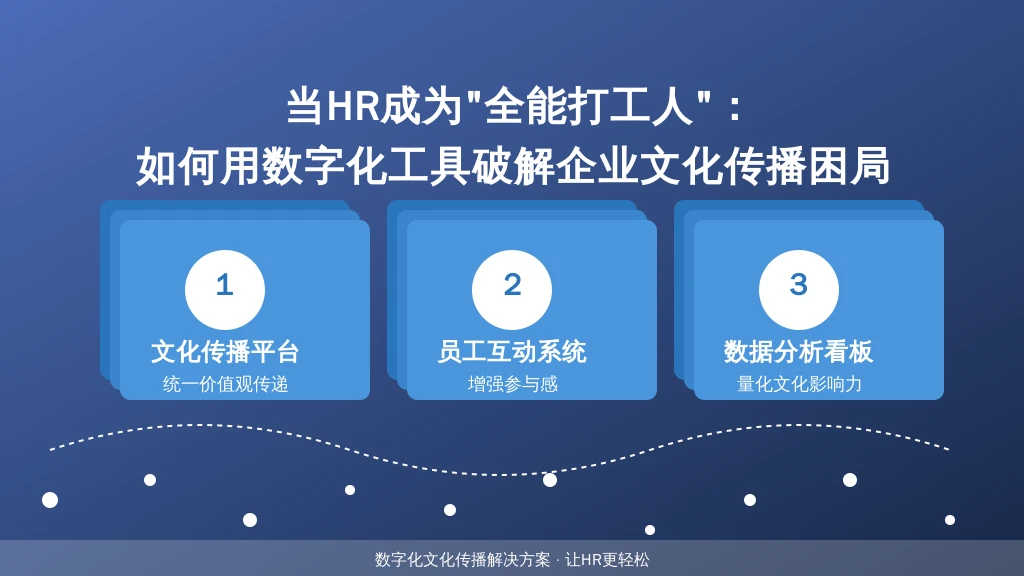 当HR成为"全能打工人"：
如何用数字化工具破解企业文化传播困局

1
文化传播平台
统一价值观传递

2
员工互动系统
增强参与感

3
数据分析看板
量化文化影响力

数字化文化传播解决方案 · 让HR更轻松